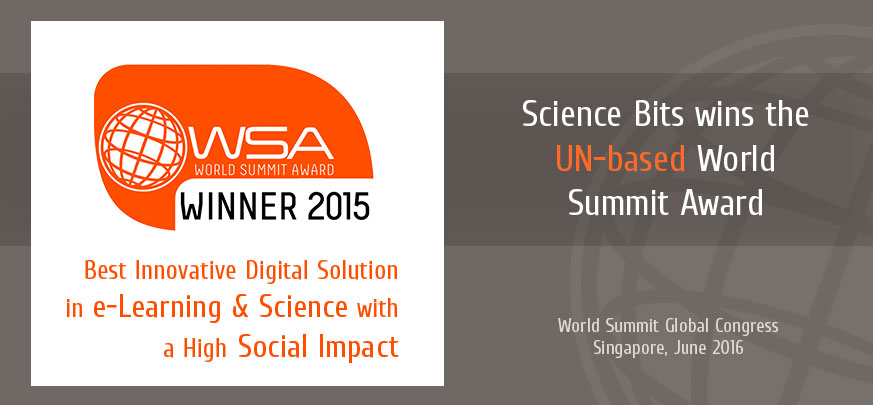 WSA
WORLD SUMMIT AWARD
WINNER 2015

Best Innovative Digital Solution in e-Learning & Science with a High Social Impact

Science Bits wins the UN-based World Summit Award

World Summit Global Congress
Singapore, June 2016